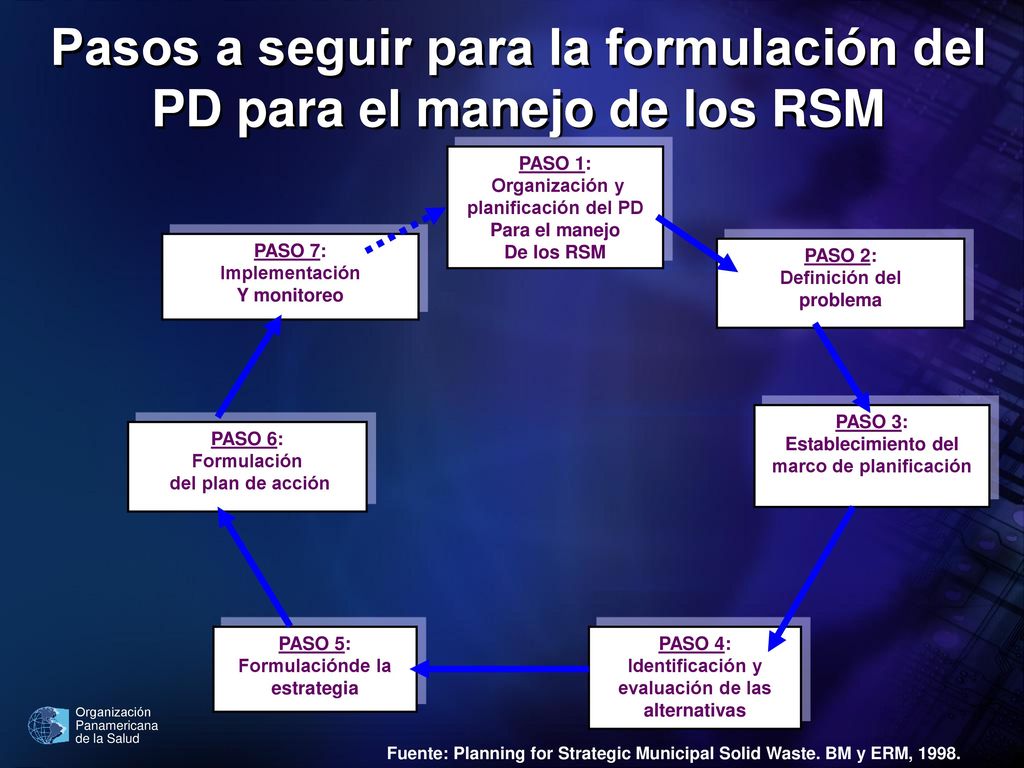 Pasos a seguir para la formulación del PD para el manejo de los RSM

PASO 1:
Organización y planificación del PD Para el manejo De los RSM

PASO 2:
Definición del problema

PASO 3:
Establecimiento del marco de planificación

PASO 4:
Identificación y evaluación de las alternativas

PASO 5:
Formulaciónde la estrategia

PASO 6:
Formulación del plan de acción

PASO 7:
Implementación Y monitoreo

Organización Panamericana de la Salud

Fuente: Planning for Strategic Municipal Solid Waste. BM y ERM, 1998.